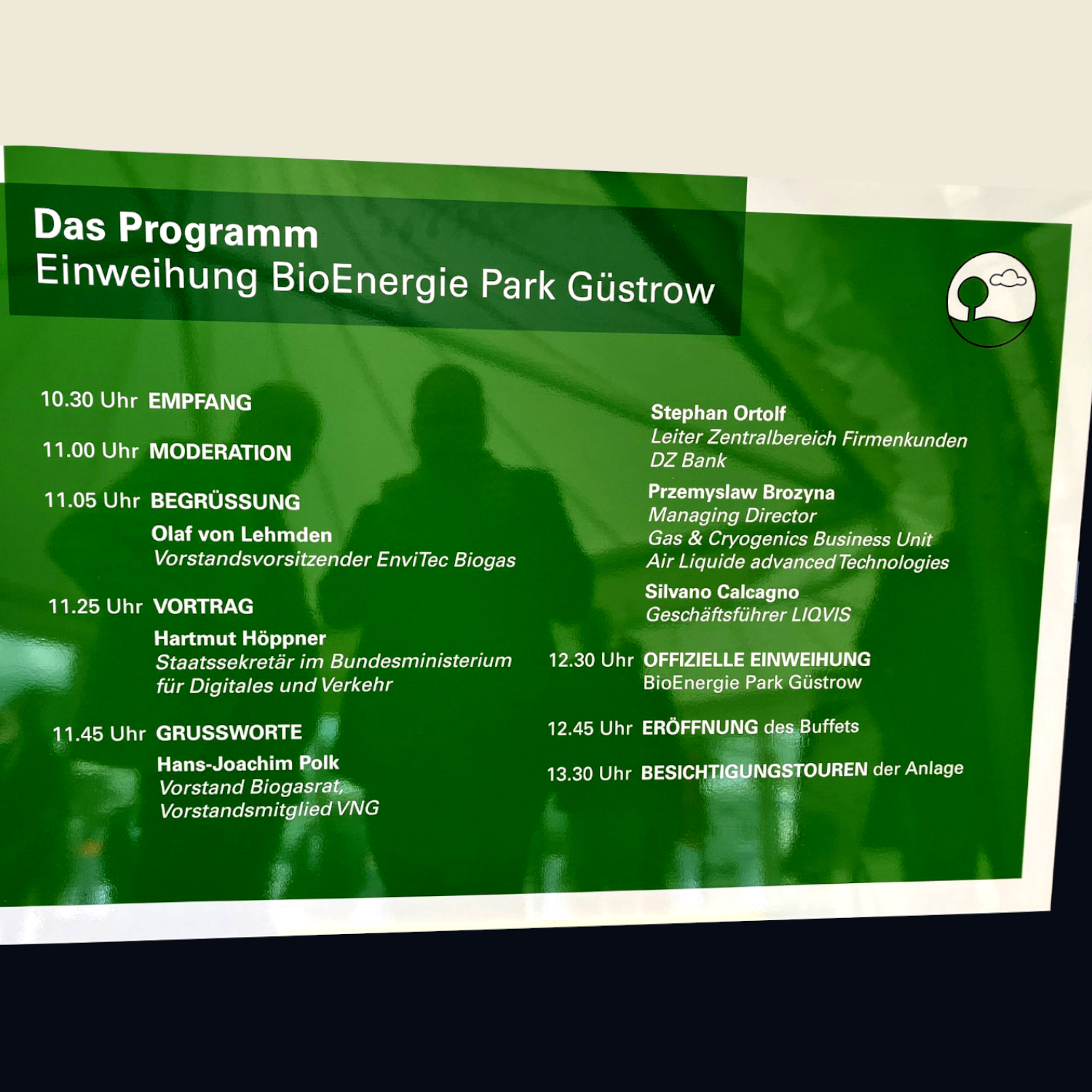 Das Programm
Einweihung BioEnergie Park Güstrow

10.30 Uhr EMPFANG

11.00 Uhr MODERATION

11.05 Uhr BEGRÜSSUNG
Olaf von Lehmden
Vorstandsvorsitzender EnviTec Biogas

11.25 Uhr VORTRAG
Hartmut Höppner
Staatssekretär im Bundesministerium für Digitales und Verkehr

11.45 Uhr GRUSSWORTE
Hans-Joachim Polk
Vorstand Biogasrat, Vorstandsmitglied VNG

Stephan Ortolf
Leiter Zentralbereich Firmenkunden
DZ Bank

Przemyslaw Brozyna
Managing Director
Gas & Cryogenics Business Unit
Air Liquide advanced Technologies

Silvano Calcagno
Geschäftsführer LIQVIS

12.30 Uhr OFFIZIELLE EINWEIHUNG
BioEnergie Park Güstrow

12.45 Uhr ERÖFFNUNG des Buffets

13.30 Uhr BESICHTIGUNGSTOUREN der Anlage